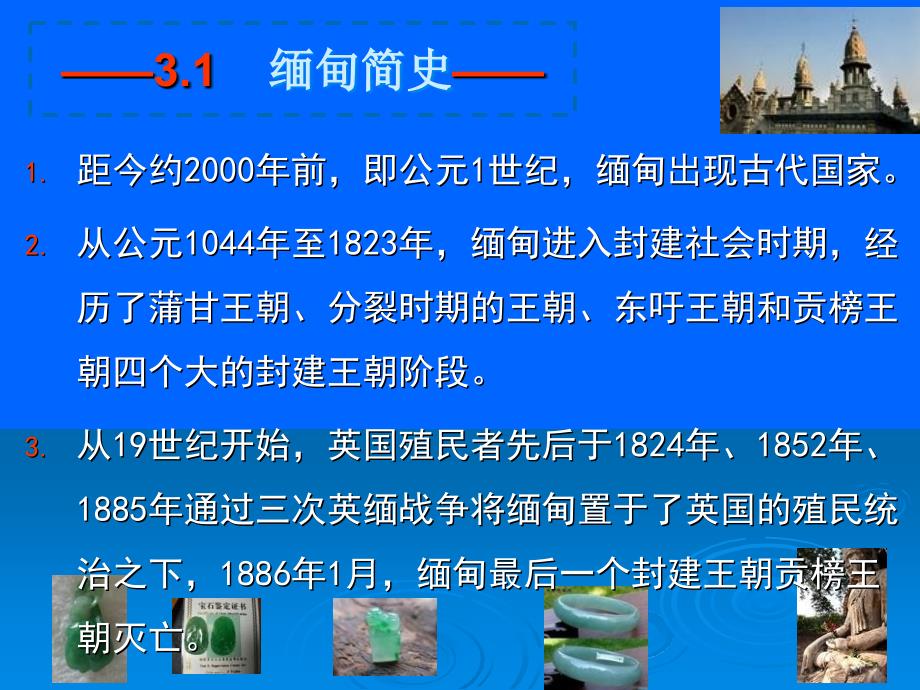 ——3.1　缅甸简史——

1. 距今约2000年前，即公元1世纪，缅甸出现古代国家。

2. 从公元1044年至1823年，缅甸进入封建社会时期，经历了蒲甘王朝、分裂时期的王朝、东吁王朝和贡榜王朝四个大的封建王朝阶段。

3. 从19世纪开始，英国殖民者先后于1824年、1852年、1885年通过三次英缅战争将缅甸置于了英国的殖民统治之下，1886年1月，缅甸最后一个封建王朝贡榜王朝灭亡。

宝石鉴定证书